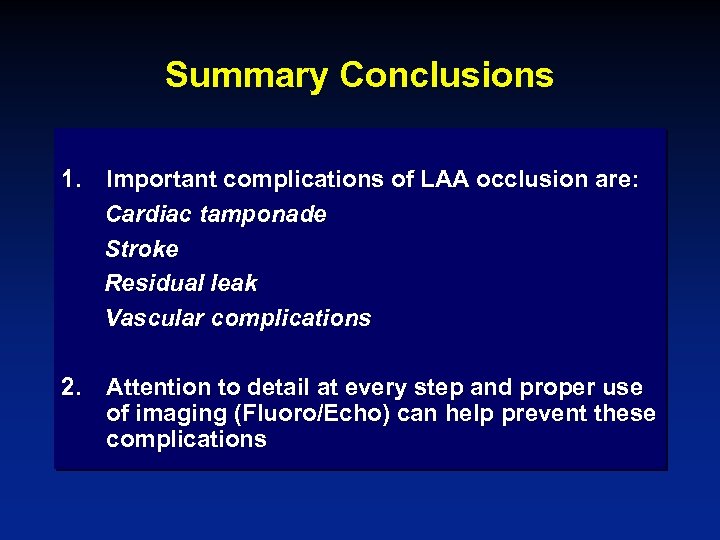 Summary Conclusions

1. Important complications of LAA occlusion are:
Cardiac tamponade
Stroke
Residual leak
Vascular complications

2. Attention to detail at every step and proper use of imaging (Fluoro/Echo) can help prevent these complications